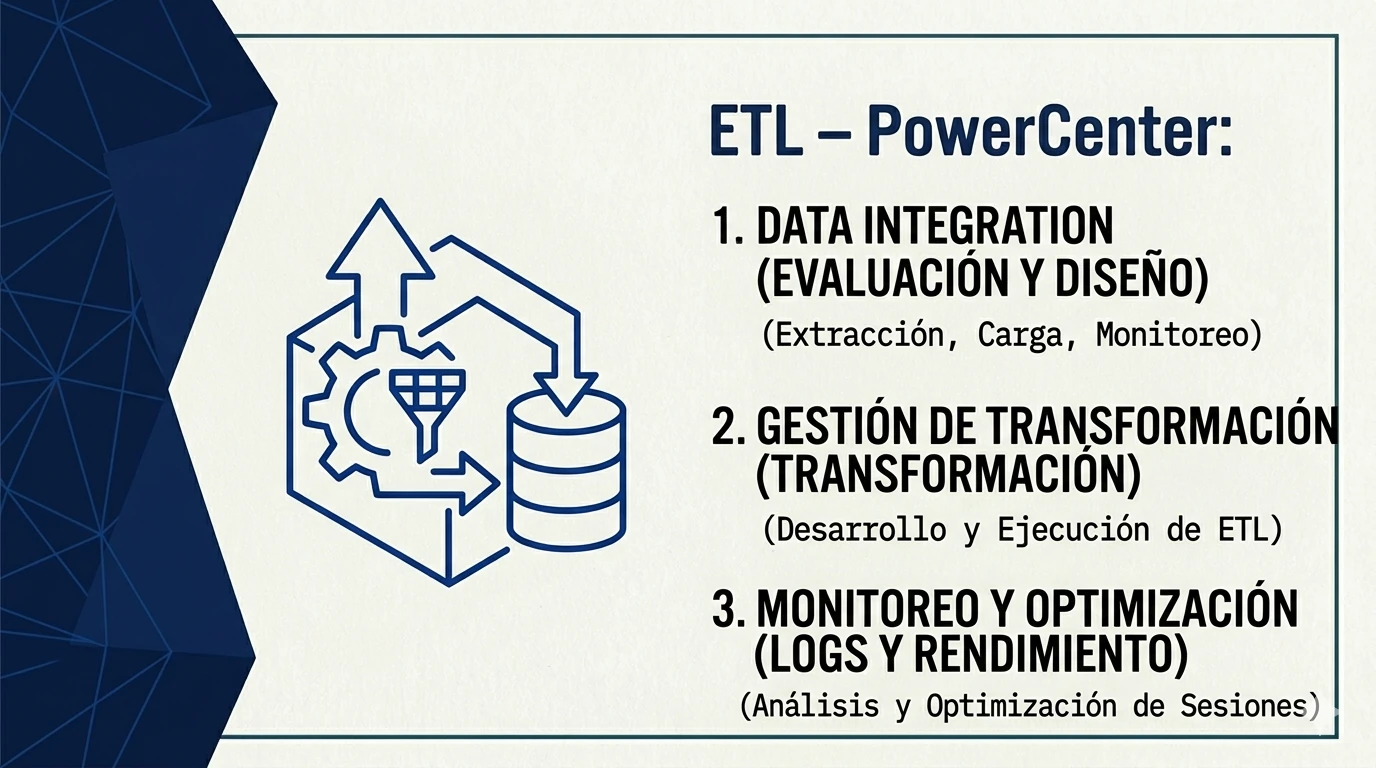 ETL – PowerCenter:

1. DATA INTEGRATION (EVALUACIÓN Y DISEÑO)
(Extracción, Carga, Monitoreo)

2. GESTIÓN DE TRANSFORMACIÓN (TRANSFORMACIÓN)
(Desarrollo y Ejecución de ETL)

3. MONITOREO Y OPTIMIZACIÓN (LOGS Y RENDIMIENTO)
(Análisis y Optimización de Sesiones)